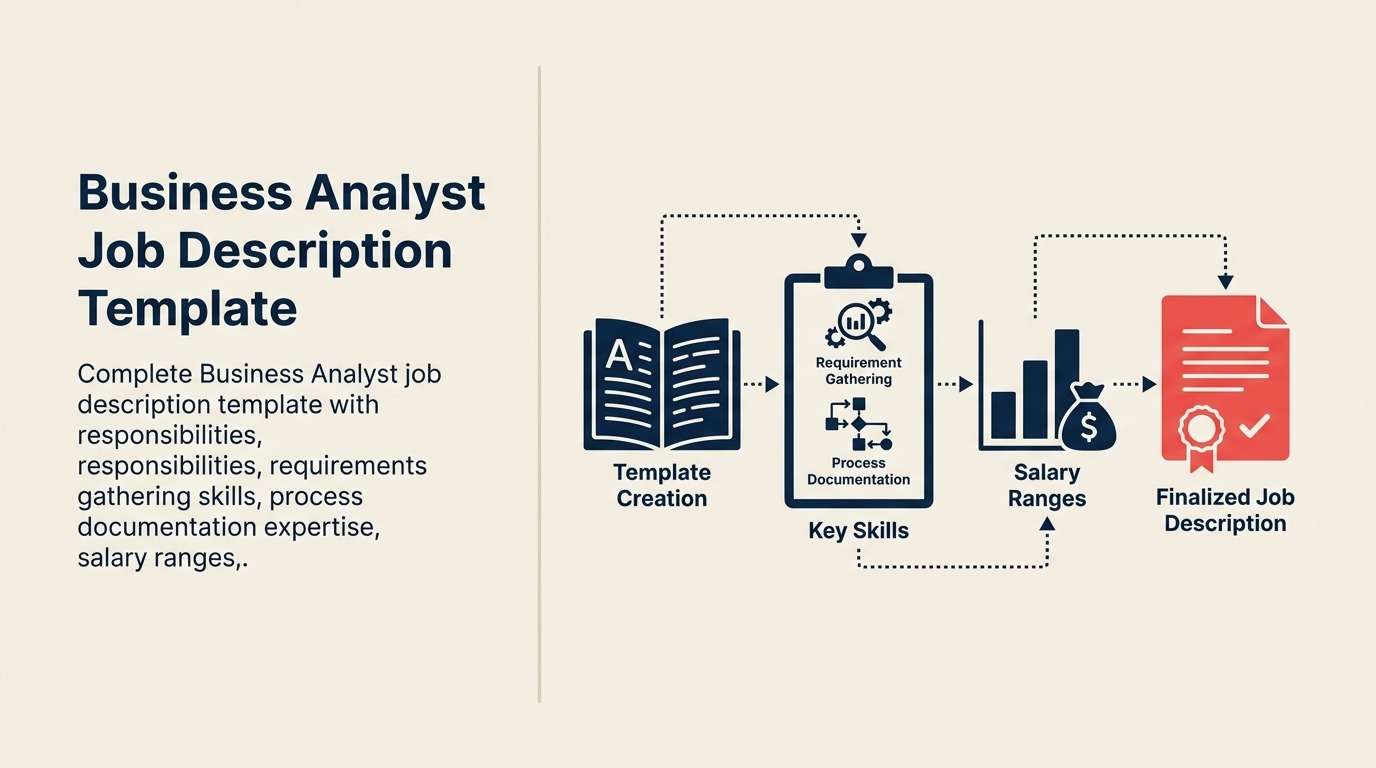 Business Analyst Job Description Template

Complete Business Analyst job description template with responsibilities, responsibilities, requirements gathering skills, process documentation expertise, salary ranges,.

A

Template Creation

Requirement Gathering

Process Documentation

Key Skills

$

Salary Ranges

Finalized Job Description